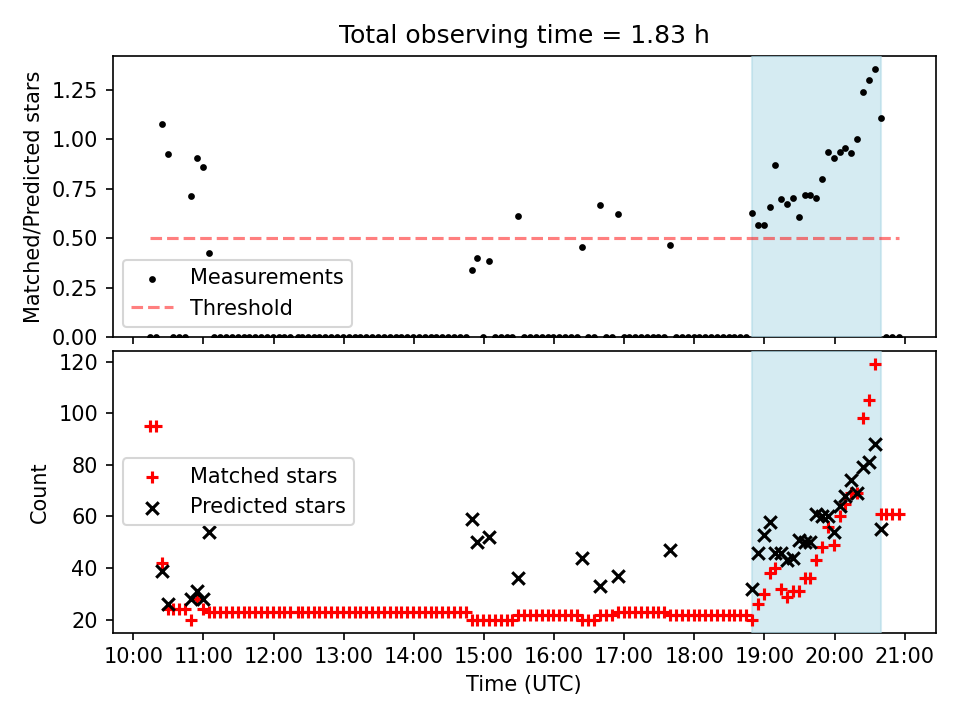 Total observing time = 1.83 h

Matched/Predicted stars

1.25
1.00
0.75
0.50
0.25
0.00

Measurements
Threshold

Count

120
100
80
60
40
20

Matched stars
Predicted stars

10:00 11:00 12:00 13:00 14:00 15:00 16:00 17:00 18:00 19:00 20:00 21:00

Time (UTC)